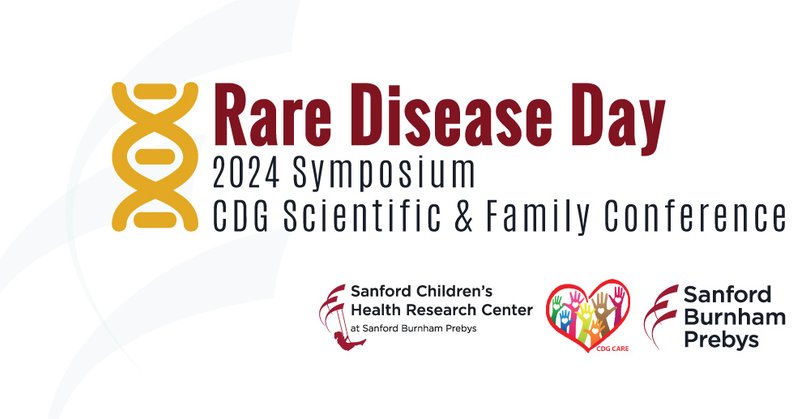 Rare Disease Day
2024 Symposium
CDG Scientific & Family Conference

Sanford Children's Health Research Center at Sanford Burnham Prebys

CDG CARE

Sanford Burnham Prebys